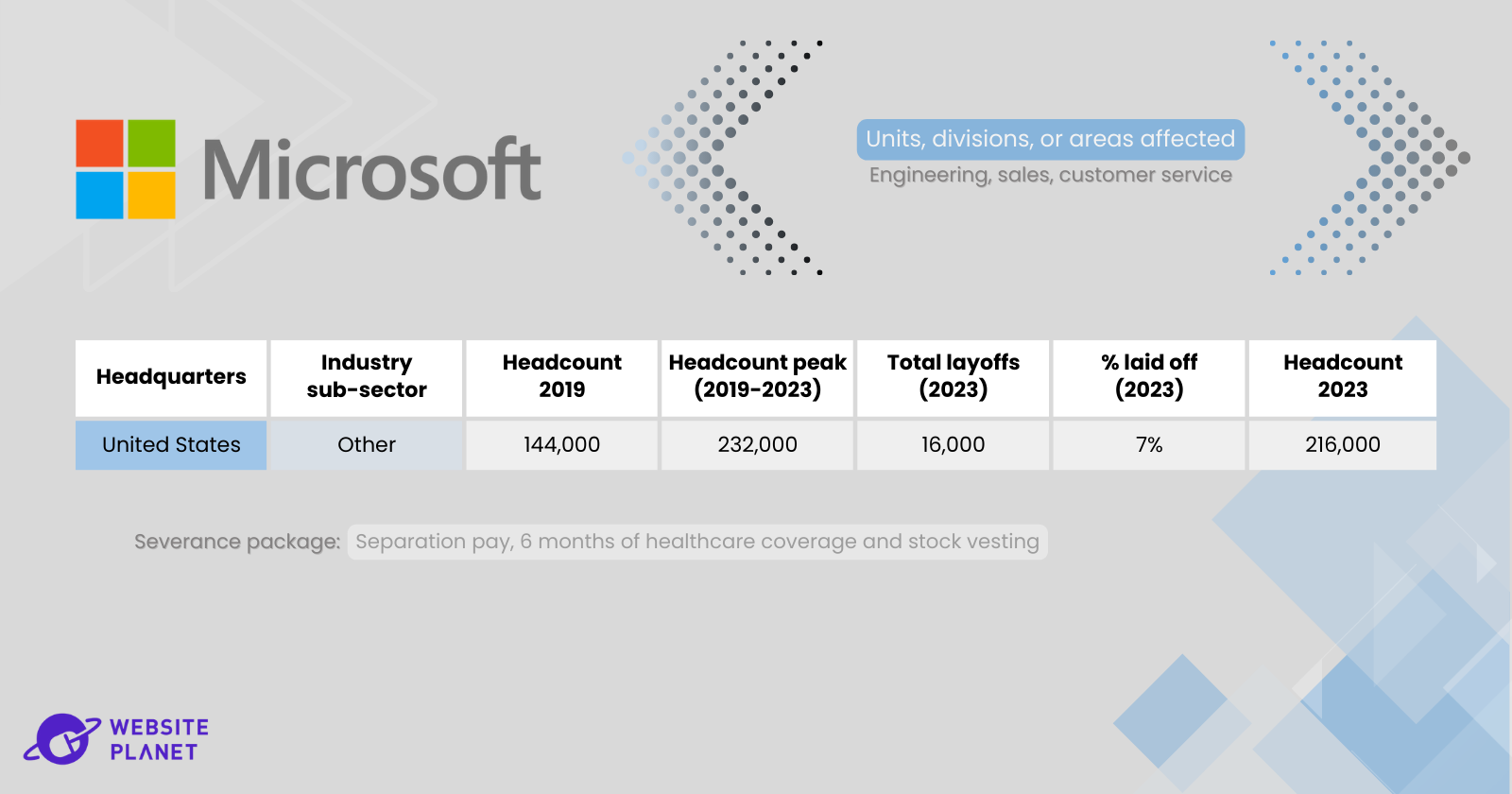 Microsoft

Units, divisions, or areas affected
Engineering, sales, customer service

| Headquarters | Industry sub-sector | Headcount 2019 | Headcount peak (2019-2023) | Total layoffs (2023) | % laid off (2023) | Headcount 2023 |
|---|---|---|---|---|---|---|
| United States | Other | 144,000 | 232,000 | 16,000 | 7% | 216,000 |

Severance package: Separation pay, 6 months of healthcare coverage and stock vesting

WEBSITE PLANET